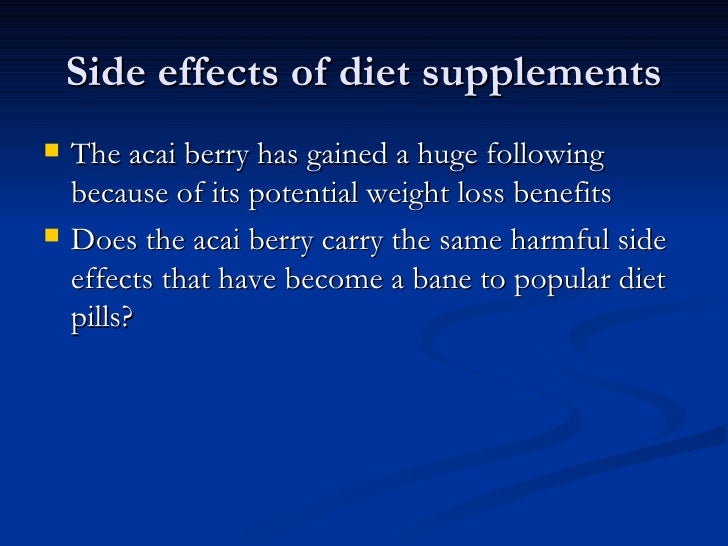 Side effects of diet supplements

- The acai berry has gained a huge following because of its potential weight loss benefits
- Does the acai berry carry the same harmful side effects that have become a bane to popular diet pills?